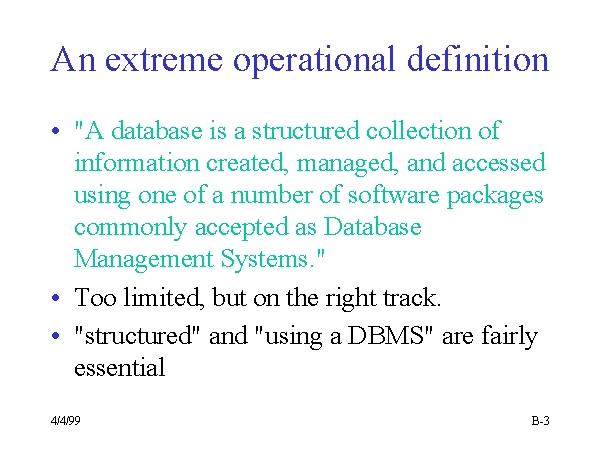 An extreme operational definition

• "A database is a structured collection of information created, managed, and accessed using one of a number of software packages commonly accepted as Database Management Systems."
• Too limited, but on the right track.
• "structured" and "using a DBMS" are fairly essential

4/4/99

B-3